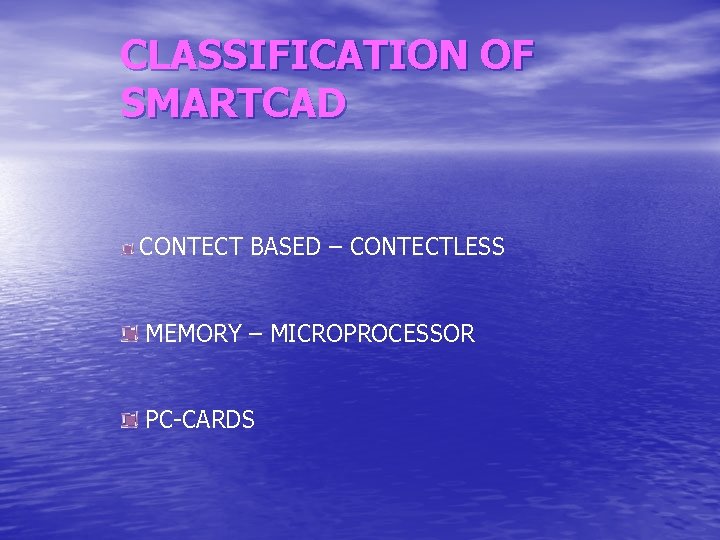 CLASSIFICATION OF SMARTCAD

CONTECT BASED – CONTECTLESS

MEMORY – MICROPROCESSOR

PC-CARDS